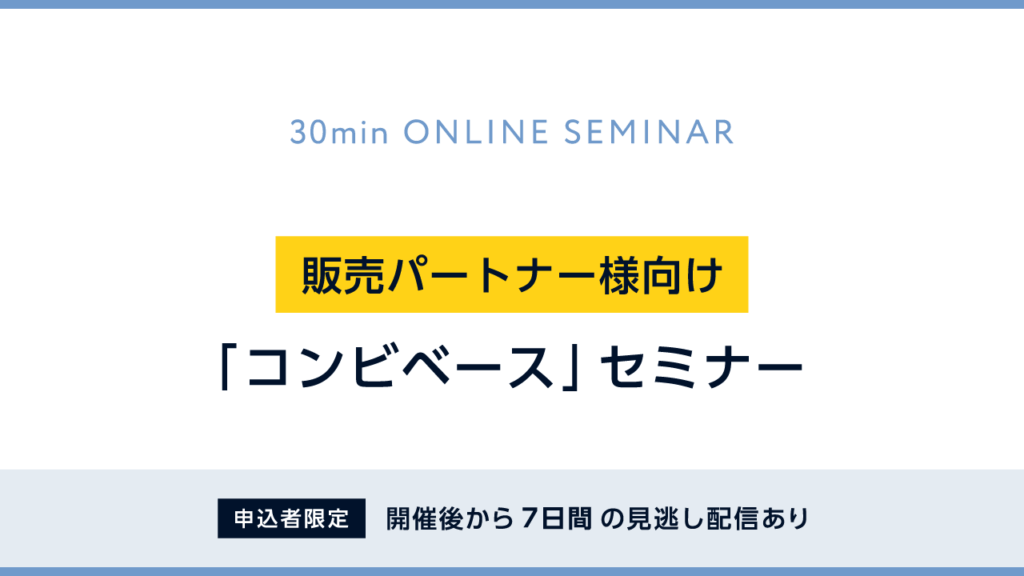 30min ONLINE SEMINAR

販売パートナー様向け

「コンビベース」セミナー

申込者限定　開催後から 7日間 の見逃し配信あり